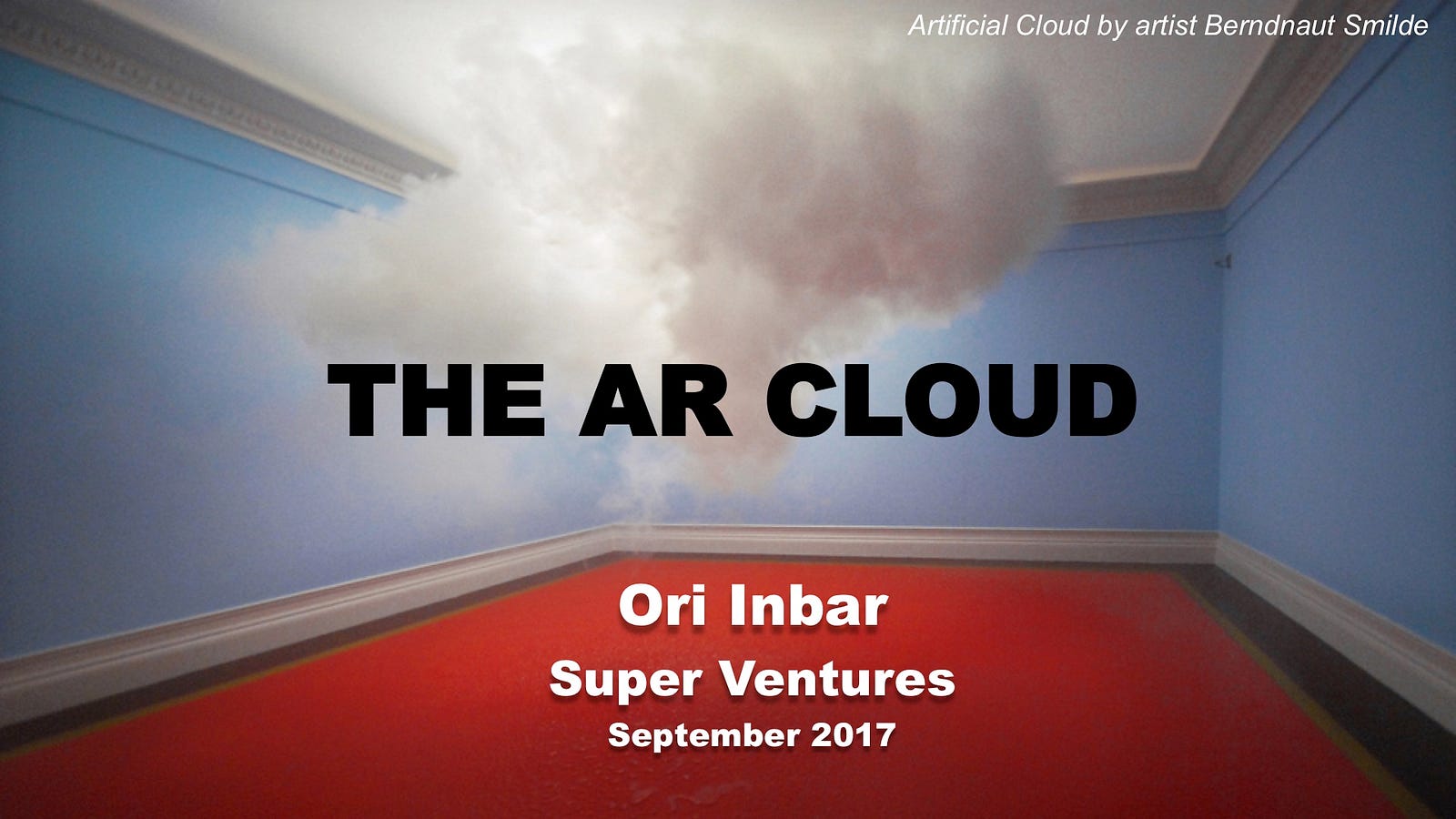 Artificial Cloud by artist Berndnaut Smilde

THE AR CLOUD

Ori Inbar

Super Ventures

September 2017